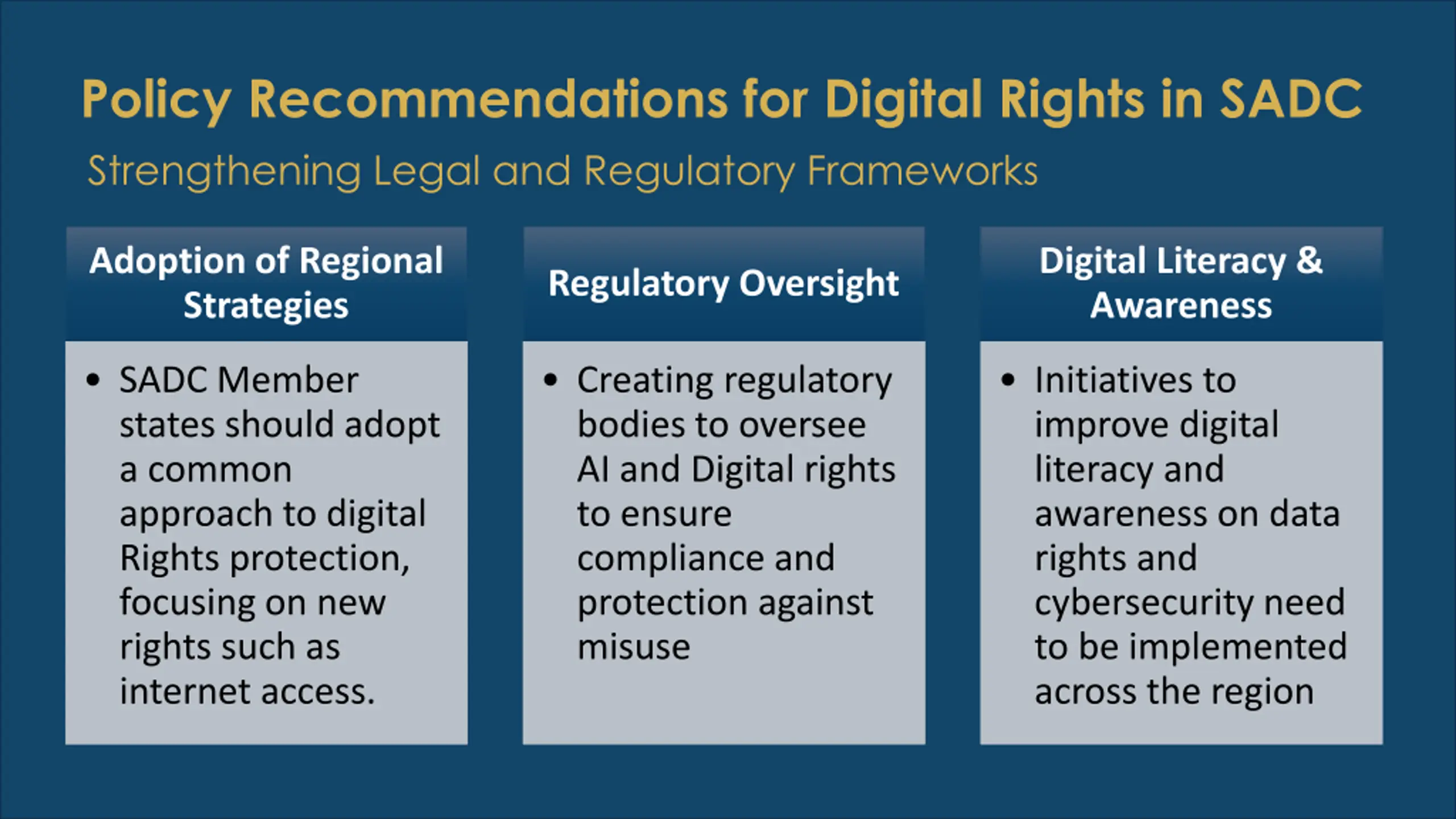 Policy Recommendations for Digital Rights in SADC

Strengthening Legal and Regulatory Frameworks

Adoption of Regional Strategies

• SADC Member states should adopt a common approach to digital Rights protection, focusing on new rights such as internet access.

Regulatory Oversight

• Creating regulatory bodies to oversee AI and Digital rights to ensure compliance and protection against misuse

Digital Literacy & Awareness

• Initiatives to improve digital literacy and awareness on data rights and cybersecurity need to be implemented across the region